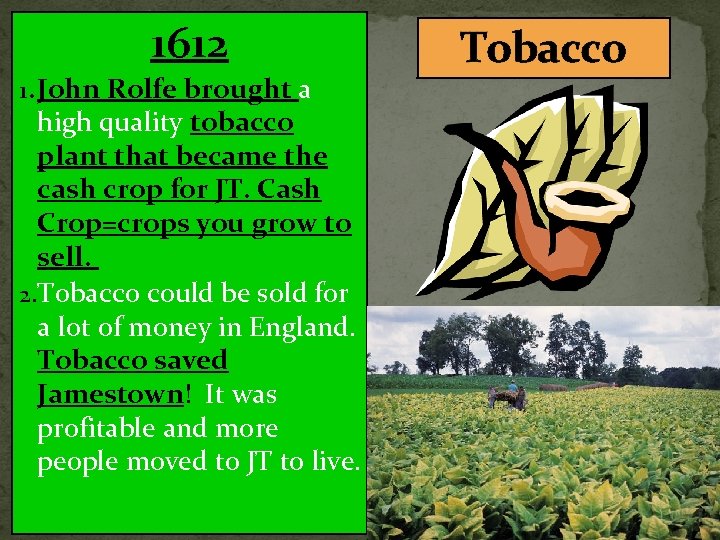 1612

1. John Rolfe brought a high quality tobacco plant that became the cash crop for JT. Cash Crop=crops you grow to sell.

2. Tobacco could be sold for a lot of money in England. Tobacco saved Jamestown! It was profitable and more people moved to JT to live.

Tobacco